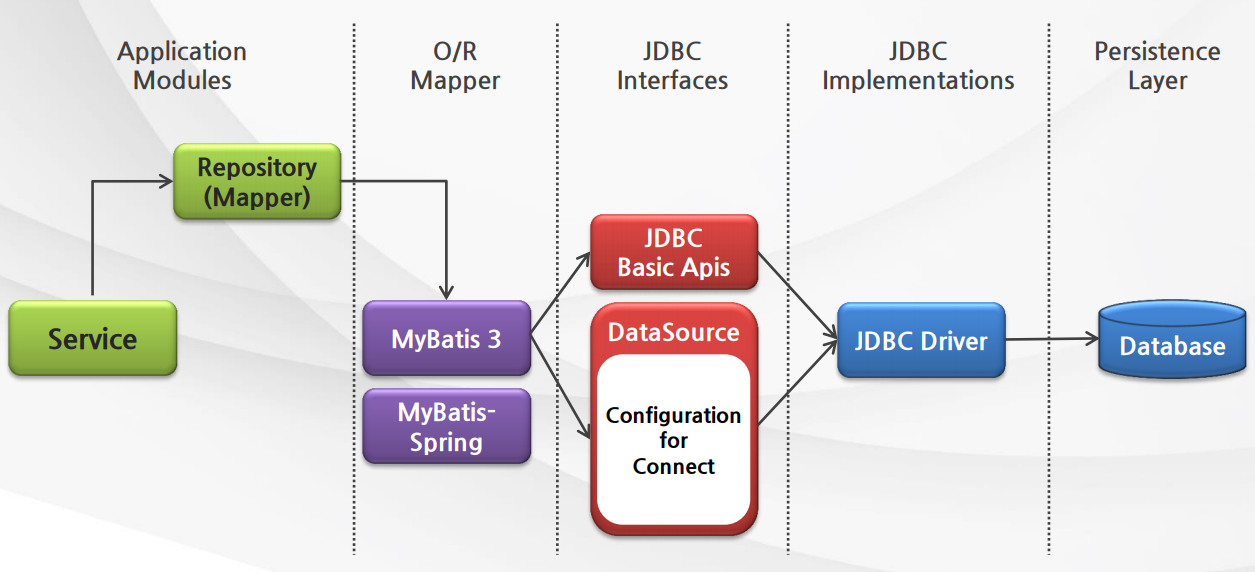 Application Modules

O/R Mapper

JDBC Interfaces

JDBC Implementations

Persistence Layer

Repository (Mapper)

Service

MyBatis 3

MyBatis-Spring

JDBC Basic Apis

DataSource

Configuration for Connect

JDBC Driver

Database